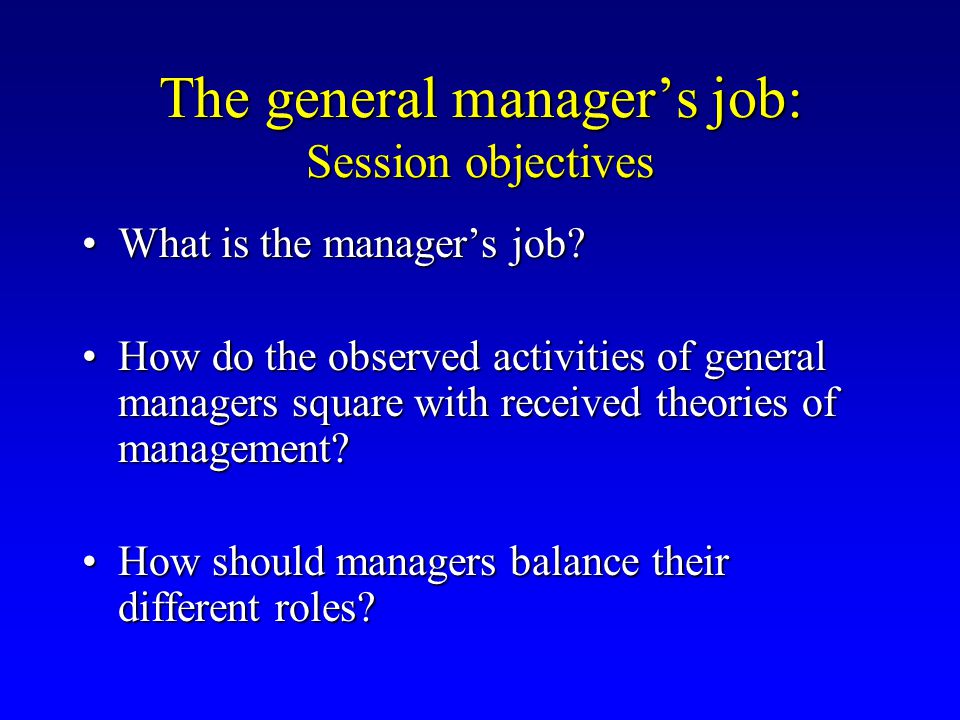 The general manager’s job:
Session objectives

• What is the manager’s job?

• How do the observed activities of general managers square with received theories of management?

• How should managers balance their different roles?